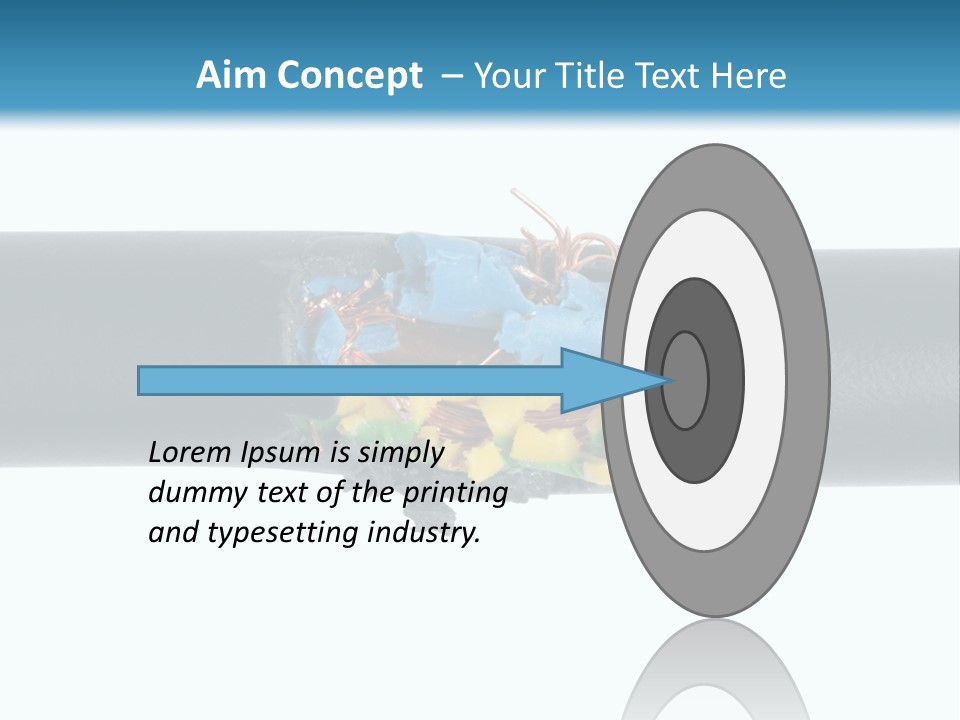 Aim Concept – Your Title Text Here

Lorem Ipsum is simply dummy text of the printing and typesetting industry.